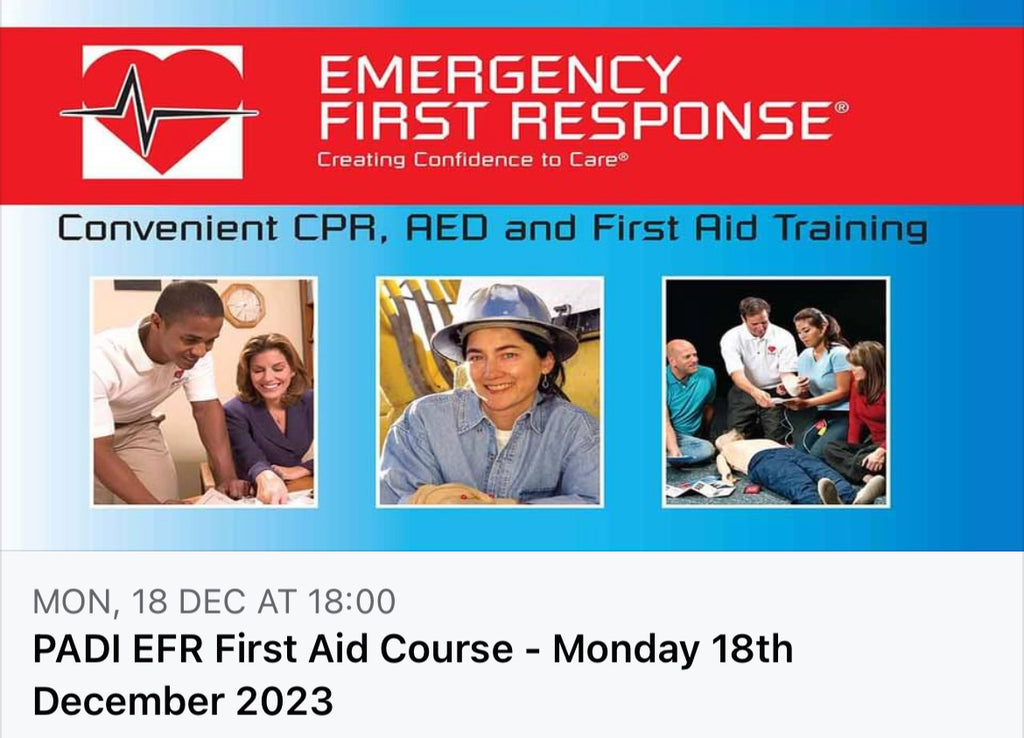 EMERGENCY FIRST RESPONSE®
Creating Confidence to Care®

Convenient CPR, AED and First Aid Training

MON, 18 DEC AT 18:00
PADI EFR First Aid Course - Monday 18th December 2023